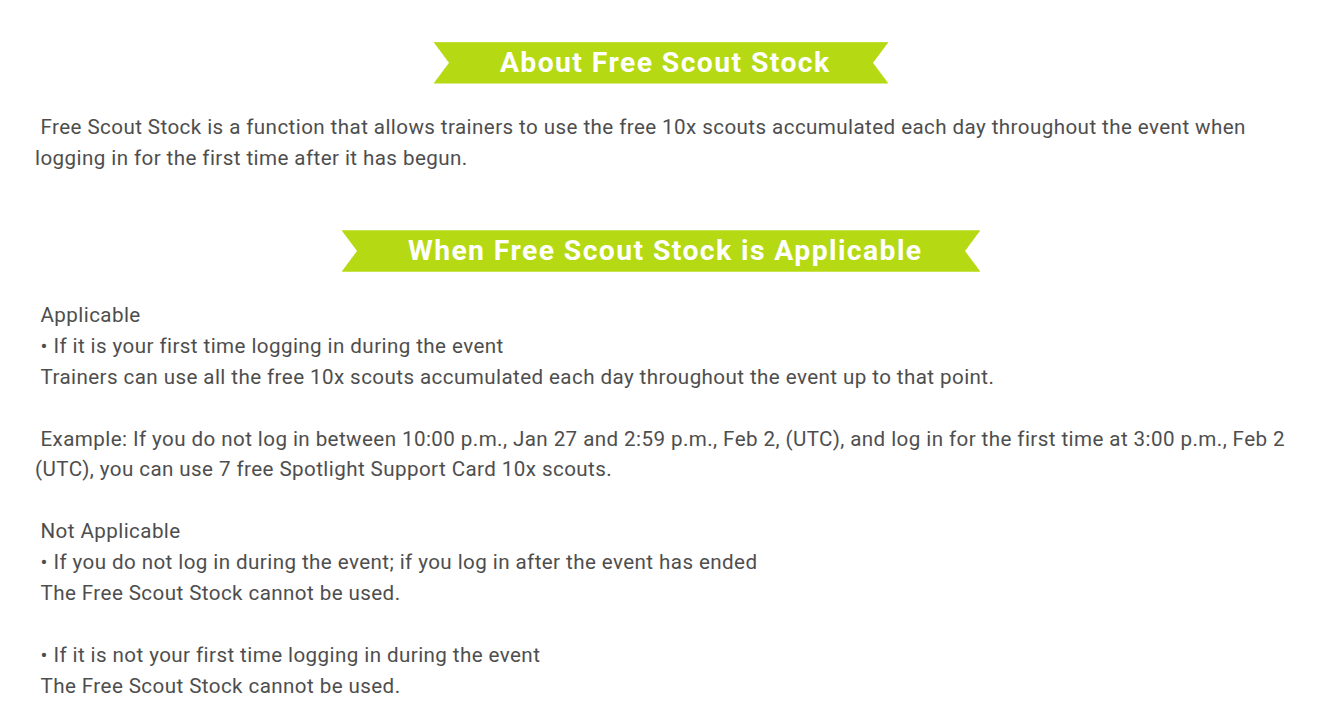 About Free Scout Stock

Free Scout Stock is a function that allows trainers to use the free 10x scouts accumulated each day throughout the event when logging in for the first time after it has begun.

When Free Scout Stock is Applicable

Applicable
• If it is your first time logging in during the event
Trainers can use all the free 10x scouts accumulated each day throughout the event up to that point.

Example: If you do not log in between 10:00 p.m., Jan 27 and 2:59 p.m., Feb 2, (UTC), and log in for the first time at 3:00 p.m., Feb 2 (UTC), you can use 7 free Spotlight Support Card 10x scouts.

Not Applicable
• If you do not log in during the event; if you log in after the event has ended
The Free Scout Stock cannot be used.

• If it is not your first time logging in during the event
The Free Scout Stock cannot be used.